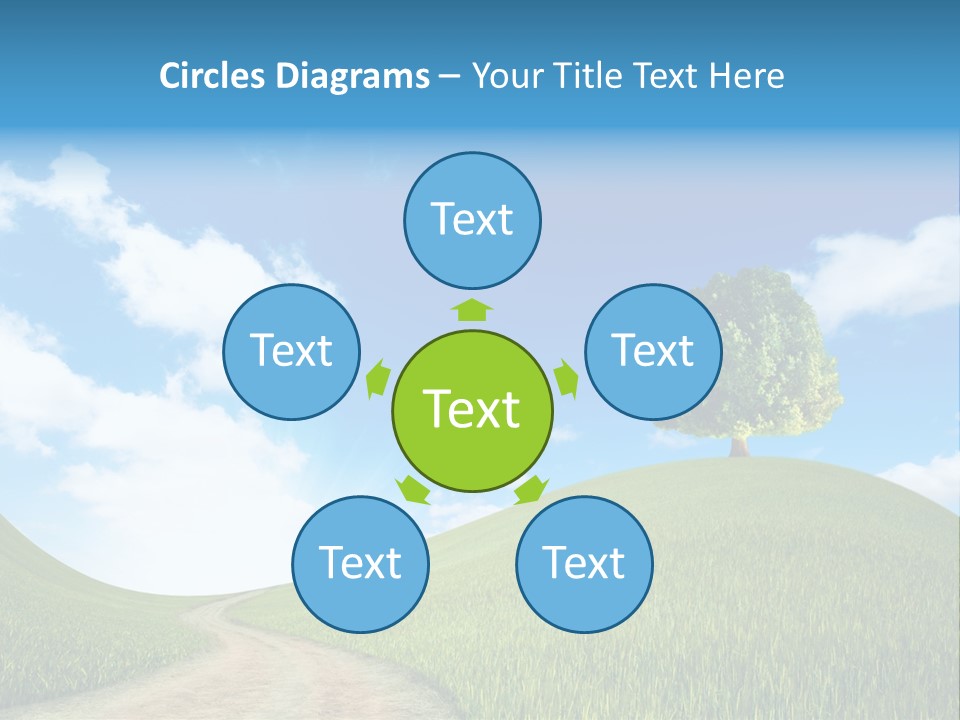 Circles Diagrams – Your Title Text Here

Text

Text

Text

Text

Text

Text